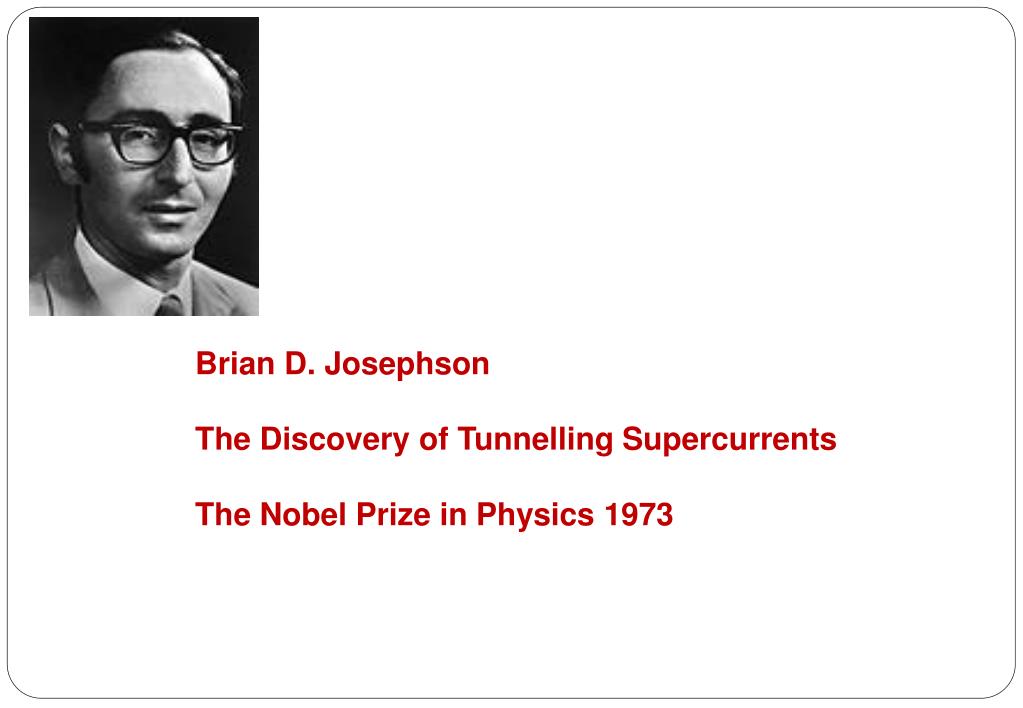 Brian D. Josephson

The Discovery of Tunnelling Supercurrents

The Nobel Prize in Physics 1973